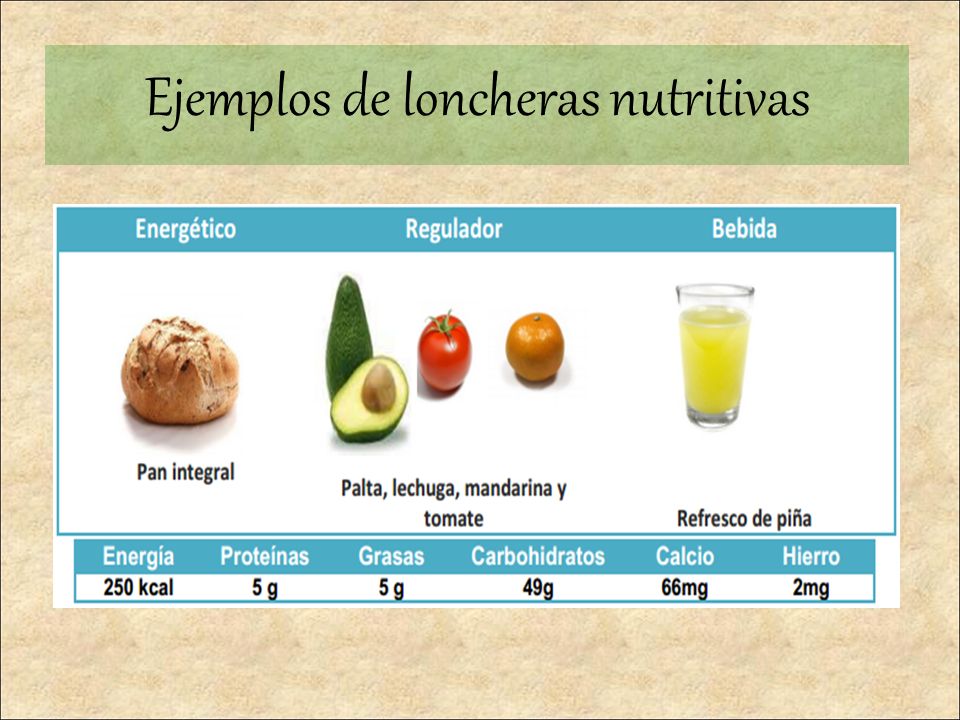 Ejemplos de loncheras nutritivas

| Energético | Regulador | Bebida |
|---|---|---|
| Pan integral | Palta, lechuga, mandarina y tomate | Refresco de piña |

| Energía | Proteínas | Grasas | Carbohidratos | Calcio | Hierro |
|---|---|---|---|---|---|
| 250 kcal | 5 g | 5 g | 49g | 66mg | 2mg |